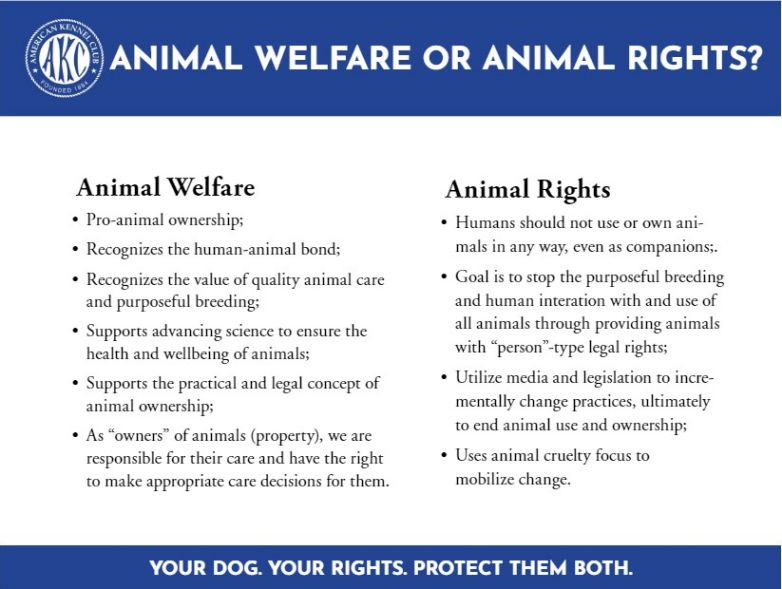 AMERICAN KENNEL CLUB AKC FOUNDED 1884

ANIMAL WELFARE OR ANIMAL RIGHTS?

Animal Welfare

• Pro-animal ownership;

• Recognizes the human-animal bond;

• Recognizes the value of quality animal care and purposeful breeding;

• Supports advancing science to ensure the health and wellbeing of animals;

• Supports the practical and legal concept of animal ownership;

• As "owners" of animals (property), we are responsible for their care and have the right to make appropriate care decisions for them.

Animal Rights

• Humans should not use or own animals in any way, even as companions;.

• Goal is to stop the purposeful breeding and human interation with and use of all animals through providing animals with "person"-type legal rights;

• Utilize media and legislation to incrementally change practices, ultimately to end animal use and ownership;

• Uses animal cruelty focus to mobilize change.

YOUR DOG. YOUR RIGHTS. PROTECT THEM BOTH.